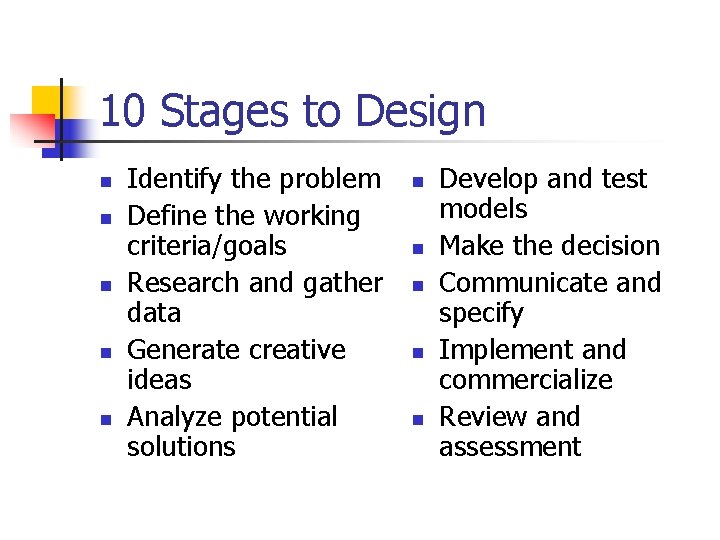 10 Stages to Design

- Identify the problem
- Define the working criteria/goals
- Research and gather data
- Generate creative ideas
- Analyze potential solutions

- Develop and test models
- Make the decision
- Communicate and specify
- Implement and commercialize
- Review and assessment